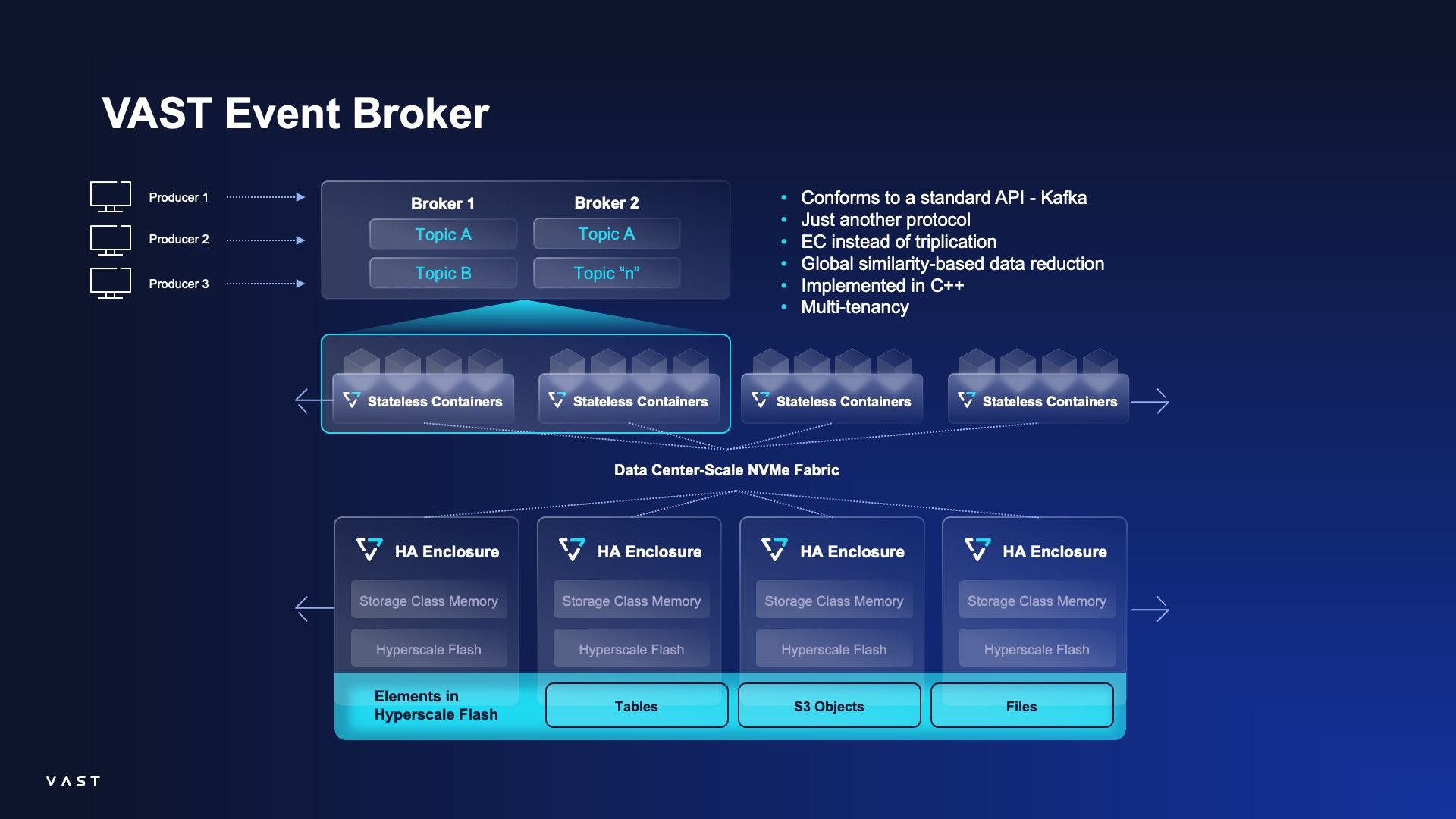 VAST Event Broker

Producer 1

Producer 2

Producer 3

Broker 1

Topic A

Topic B

Broker 2

Topic A

Topic “n”

- Conforms to a standard API - Kafka
- Just another protocol
- EC instead of triplication
- Global similarity-based data reduction
- Implemented in C++
- Multi-tenancy

Stateless Containers

Stateless Containers

Stateless Containers

Stateless Containers

Data Center-Scale NVMe Fabric

HA Enclosure

Storage Class Memory

Hyperscale Flash

HA Enclosure

Storage Class Memory

Hyperscale Flash

HA Enclosure

Storage Class Memory

Hyperscale Flash

HA Enclosure

Storage Class Memory

Hyperscale Flash

Elements in Hyperscale Flash

Tables

S3 Objects

Files

VAST